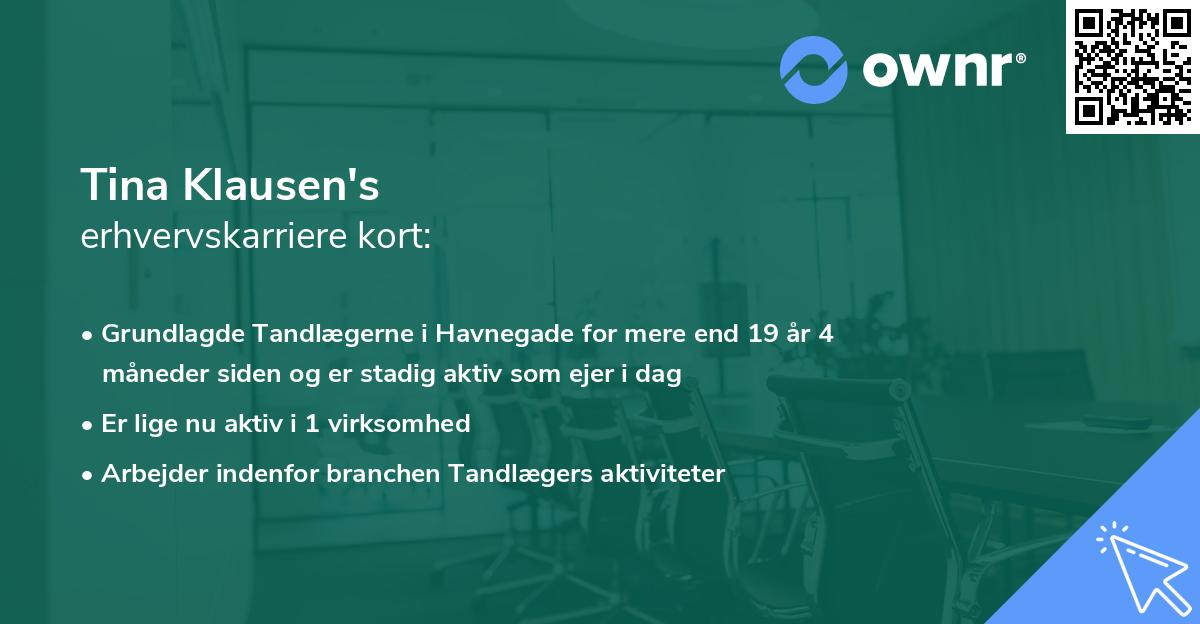 ownr®

Tina Klausen's
erhvervskarriere kort:

• Grundlagde Tandlægerne i Havnegade for mere end 19 år 4 måneder siden og er stadig aktiv som ejer i dag
• Er lige nu aktiv i 1 virksomhed
• Arbejder indenfor branchen Tandlægers aktiviteter